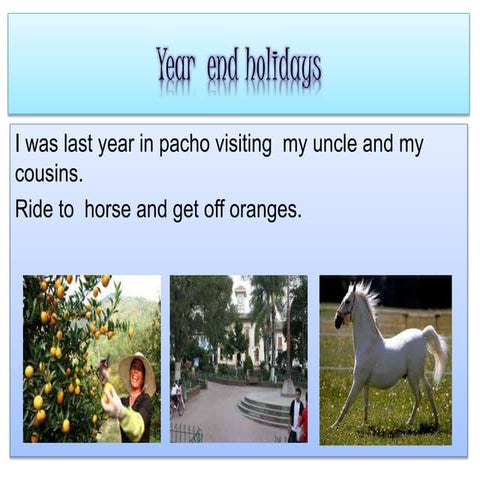 Year end holidays

I was last year in pacho visiting my uncle and my cousins.

Ride to horse and get off oranges.